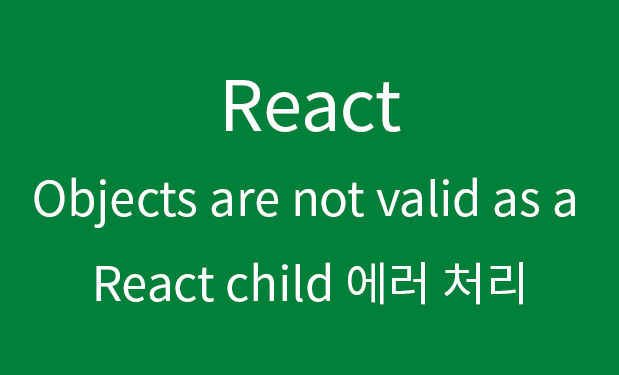 React

Objects are not valid as a React child 에러 처리